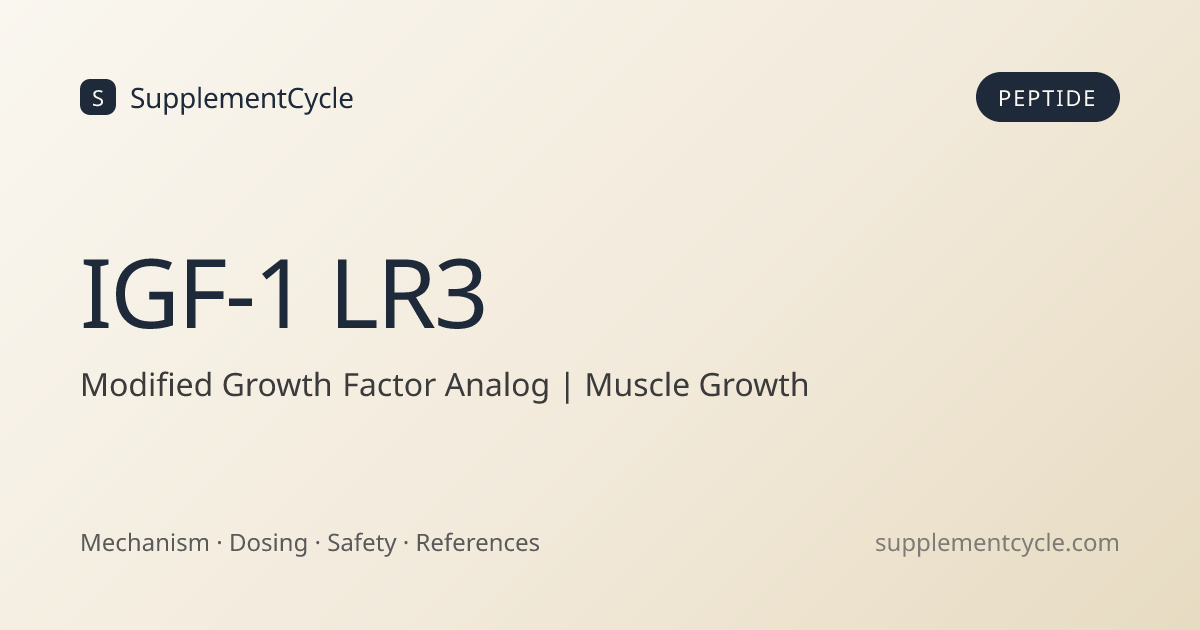 S SupplementCycle

PEPTIDE

IGF-1 LR3

Modified Growth Factor Analog | Muscle Growth

Mechanism · Dosing · Safety · References

supplementcycle.com